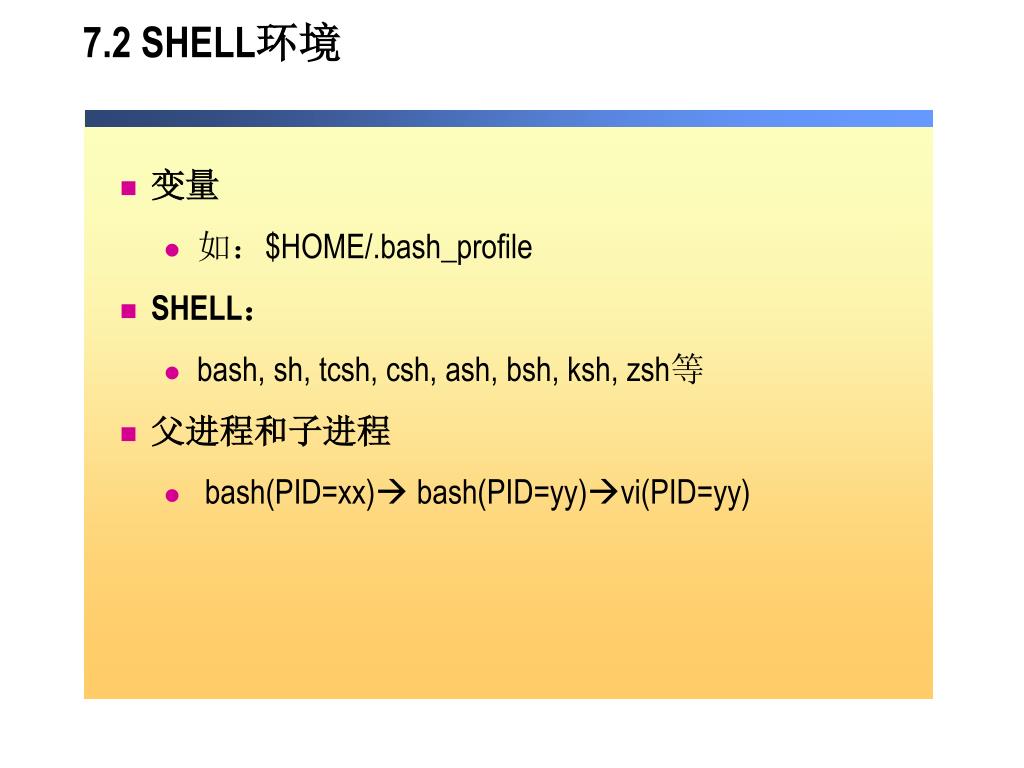 7.2 SHELL环境

变量

如：\$HOME/.bash_profile

SHELL：

bash, sh, tcsh, csh, ash, bsh, ksh, zsh等

父进程和子进程

bash(PID=xx)→ bash(PID=yy)→vi(PID=yy)